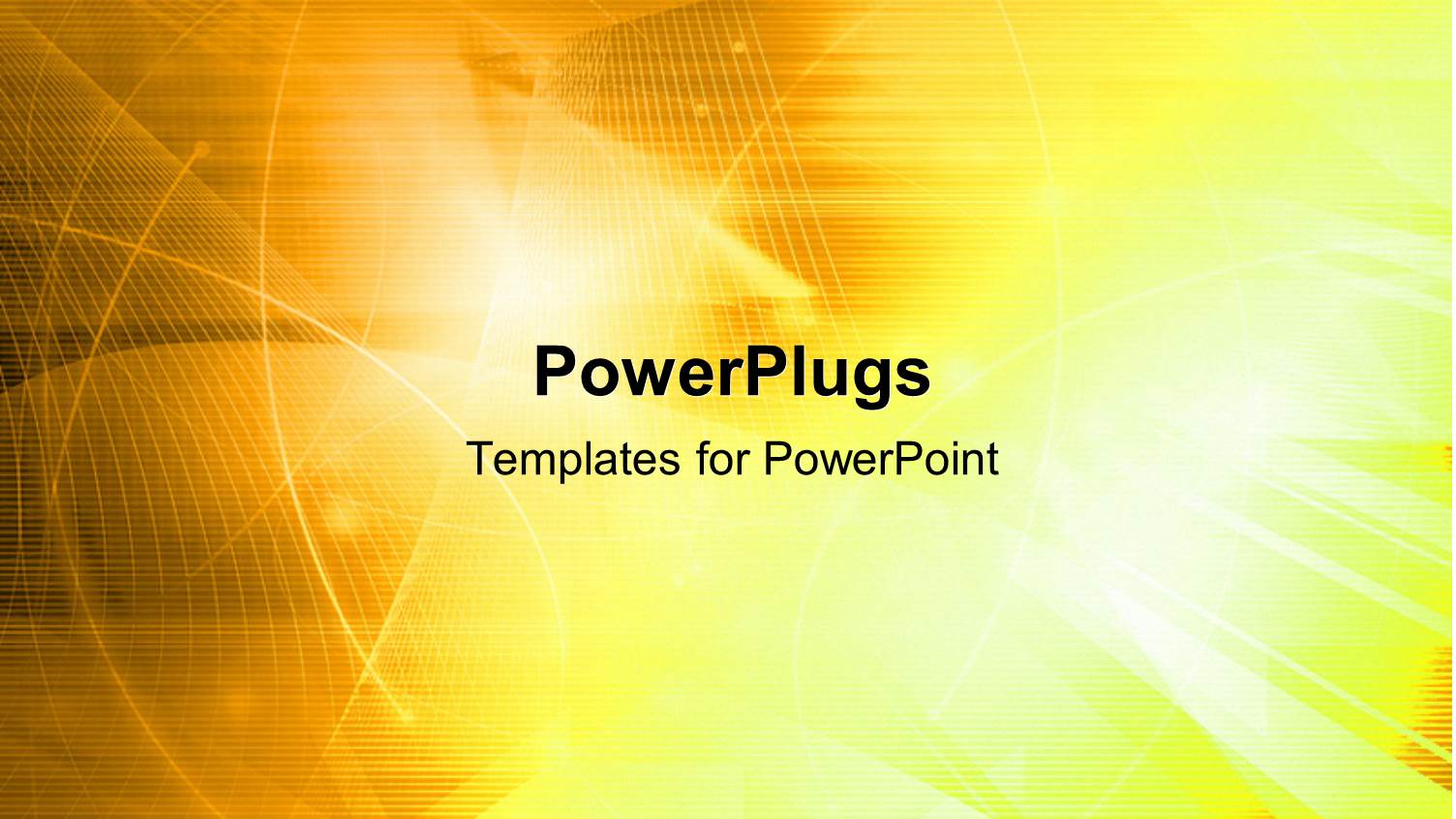 PowerPlugs

Templates for PowerPoint